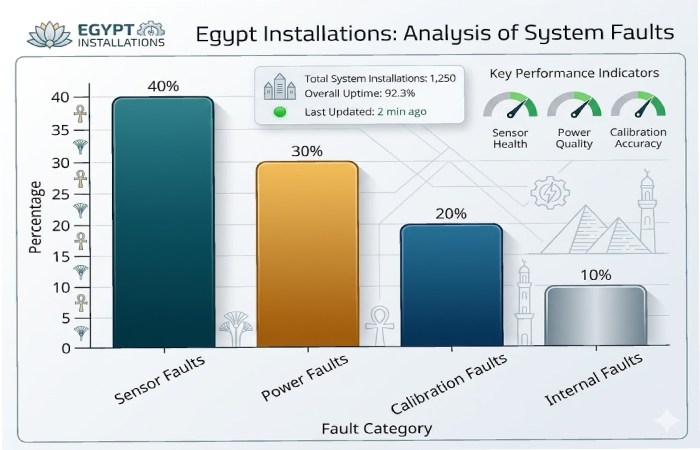 EGYPT INSTALLATIONS

Egypt Installations: Analysis of System Faults

Total System Installations: 1,250
Overall Uptime: 92.3%
Last Updated: 2 min ago

Key Performance Indicators

Sensor Health
Power Quality
Calibration Accuracy

Percentage

40
35
30
25
20
15
10
5
0

40%
30%
20%
10%

Sensor Faults
Power Faults
Calibration Faults
Internal Faults

Fault Category